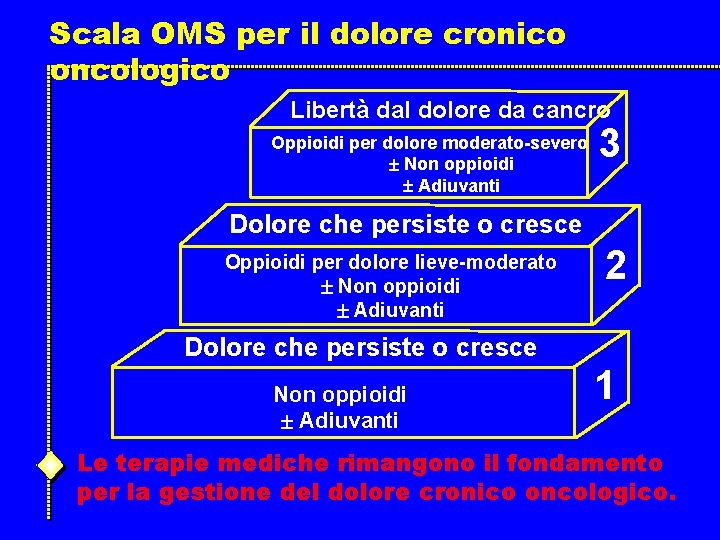 Scala OMS per il dolore cronico oncologico

Libertà dal dolore da cancro

Oppioidi per dolore moderato-severo
± Non oppioidi
± Adiuvanti

3

Dolore che persiste o cresce

Oppioidi per dolore lieve-moderato
± Non oppioidi
± Adiuvanti

2

Dolore che persiste o cresce

Non oppioidi
± Adiuvanti

1

Le terapie mediche rimangono il fondamento per la gestione del dolore cronico oncologico.